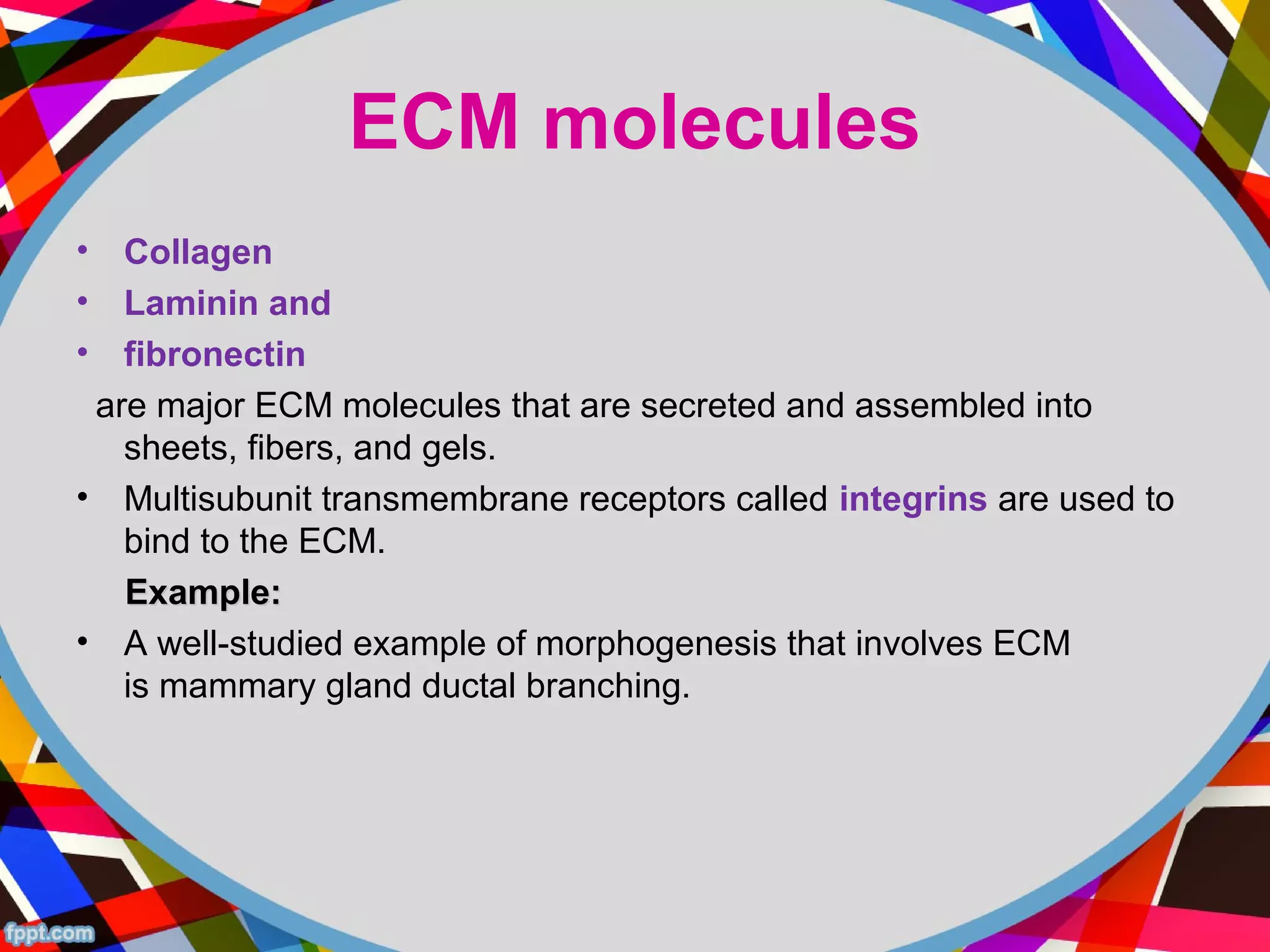 ECM molecules

• Collagen
• Laminin and
• fibronectin

are major ECM molecules that are secreted and assembled into sheets, fibers, and gels.

• Multisubunit transmembrane receptors called integrins are used to bind to the ECM.

Example:

• A well-studied example of morphogenesis that involves ECM is mammary gland ductal branching.

fppt.com